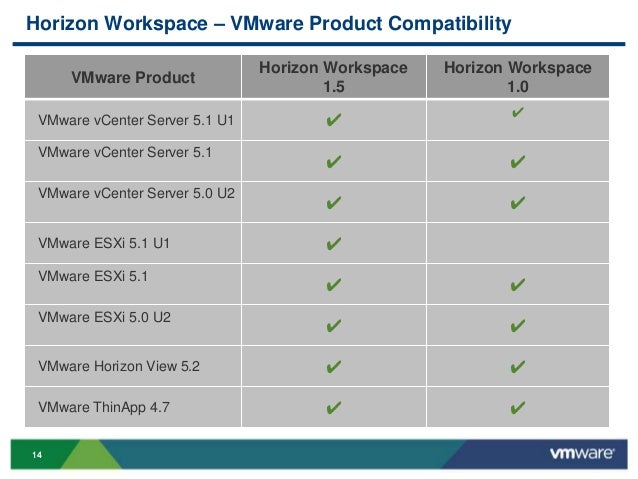 Horizon Workspace – VMware Product Compatibility

| VMware Product | Horizon Workspace 1.5 | Horizon Workspace 1.0 |
|---|---|---|
| VMware vCenter Server 5.1 U1 | ✔ | ✔ |
| VMware vCenter Server 5.1 | ✔ | ✔ |
| VMware vCenter Server 5.0 U2 | ✔ | ✔ |
| VMware ESXi 5.1 U1 | ✔ | |
| VMware ESXi 5.1 | ✔ | ✔ |
| VMware ESXi 5.0 U2 | ✔ | ✔ |
| VMware Horizon View 5.2 | ✔ | ✔ |
| VMware ThinApp 4.7 | ✔ | ✔ |

14

vmware